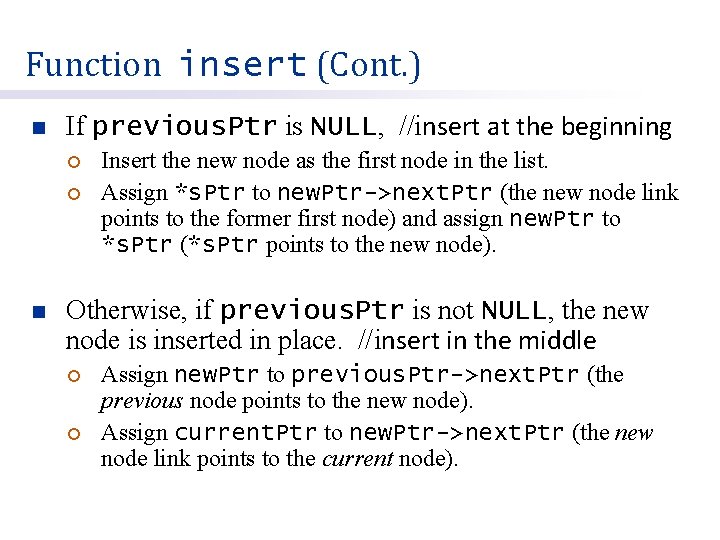 Function insert (Cont.)

If previousPtr is NULL, //insert at the beginning

Insert the new node as the first node in the list.

Assign *sPtr to newPtr->nextPtr (the new node link points to the former first node) and assign newPtr to *sPtr (*sPtr points to the new node).

Otherwise, if previousPtr is not NULL, the new node is inserted in place. //insert in the middle

Assign newPtr to previousPtr->nextPtr (the previous node points to the new node).

Assign currentPtr to newPtr->nextPtr (the new node link points to the current node).